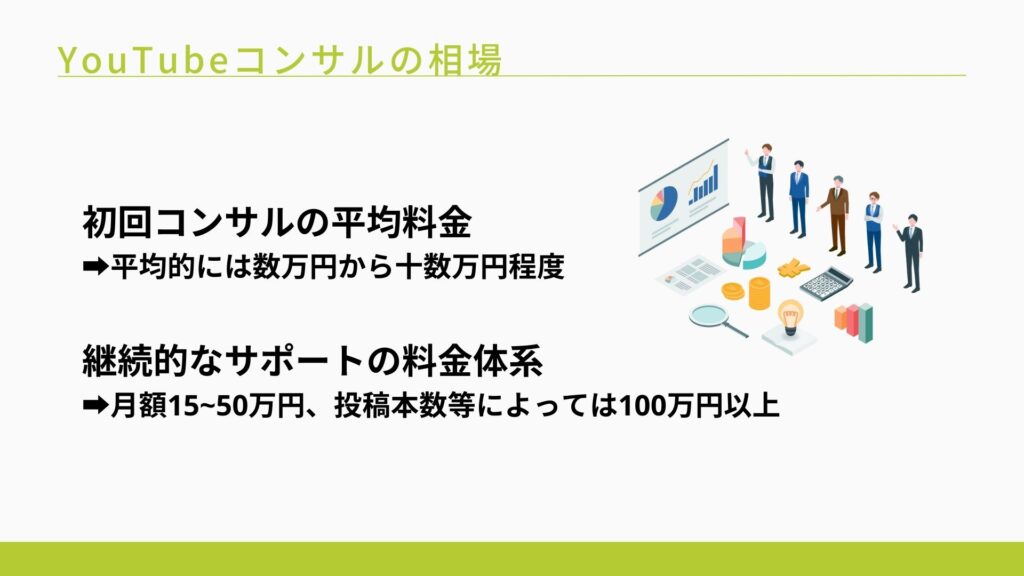 YouTubeコンサルの相場

初回コンサルの平均料金
➡平均的には数万円から十数万円程度

継続的なサポートの料金体系
➡月額15~50万円、投稿本数等によっては100万円以上